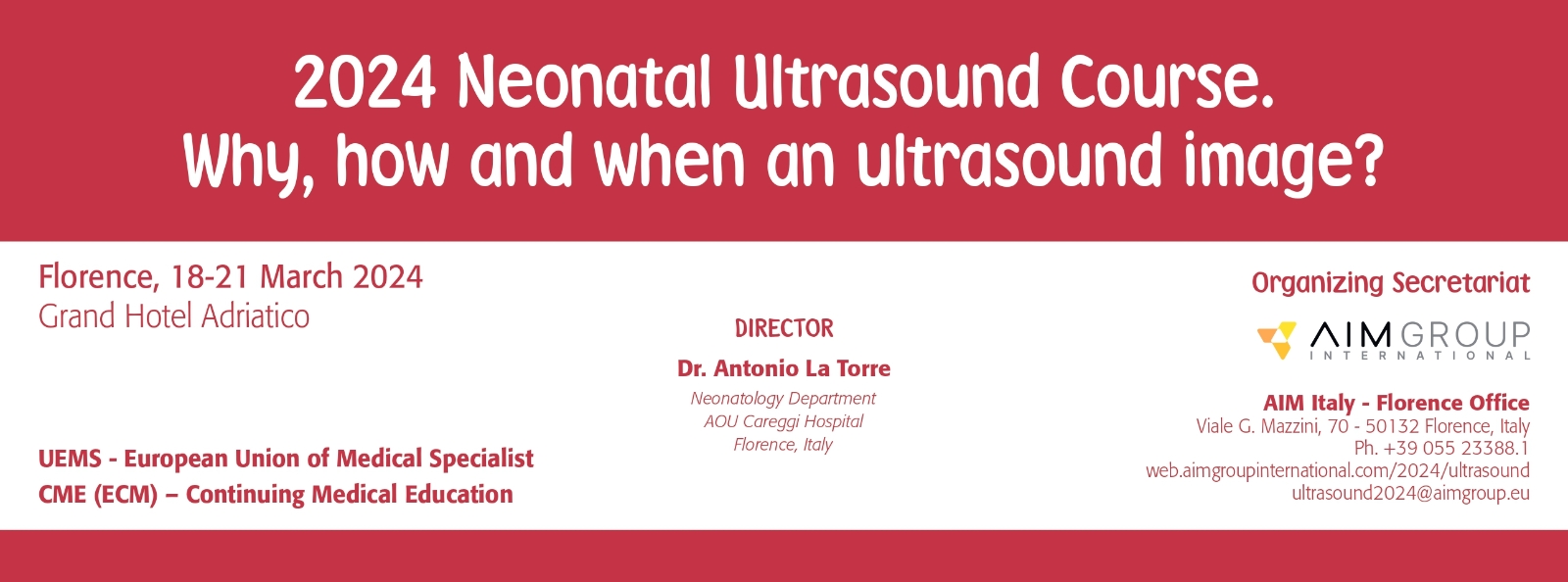 2024 Neonatal Ultrasound Course.
Why, how and when an ultrasound image?

Florence, 18-21 March 2024
Grand Hotel Adriatico

UEMS - European Union of Medical Specialist
CME (ECM) – Continuing Medical Education

DIRECTOR

Dr. Antonio La Torre

Neonatology Department
AOU Careggi Hospital
Florence, Italy

Organizing Secretariat

AIM GROUP
INTERNATIONAL

AIM Italy - Florence Office
Viale G. Mazzini, 70 - 50132 Florence, Italy
Ph. +39 055 23388.1
web.aimgroupinternational.com/2024/ultrasound
ultrasound2024@aimgroup.eu